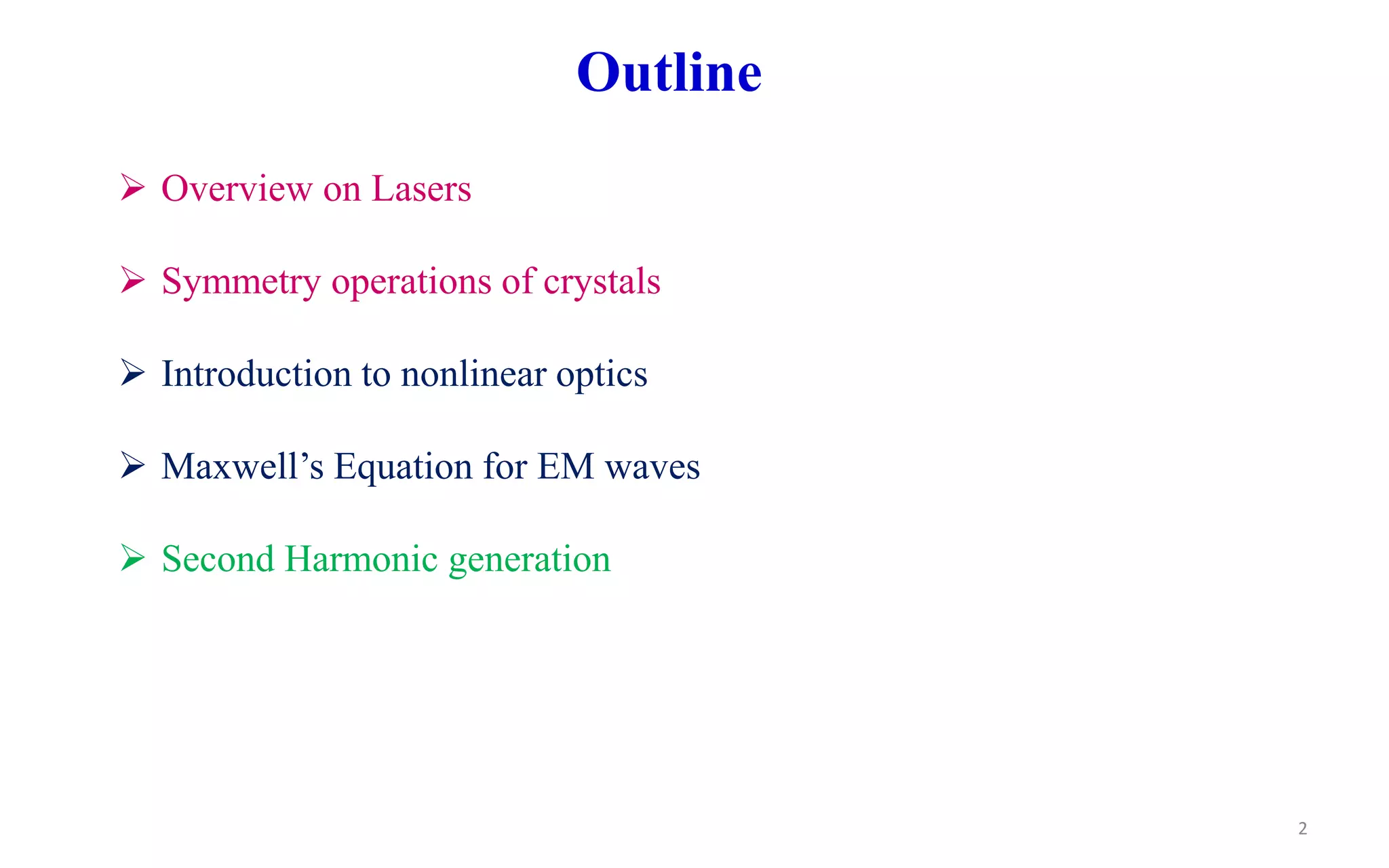 Outline

➢ Overview on Lasers

➢ Symmetry operations of crystals

➢ Introduction to nonlinear optics

➢ Maxwell’s Equation for EM waves

➢ Second Harmonic generation

2